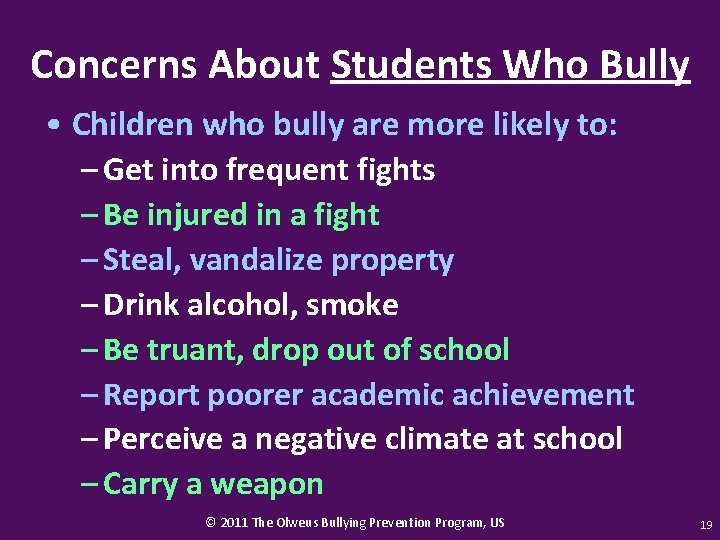 Concerns About Students Who Bully

• Children who bully are more likely to:
– Get into frequent fights
– Be injured in a fight
– Steal, vandalize property
– Drink alcohol, smoke
– Be truant, drop out of school
– Report poorer academic achievement
– Perceive a negative climate at school
– Carry a weapon

© 2011 The Olweus Bullying Prevention Program, US

19